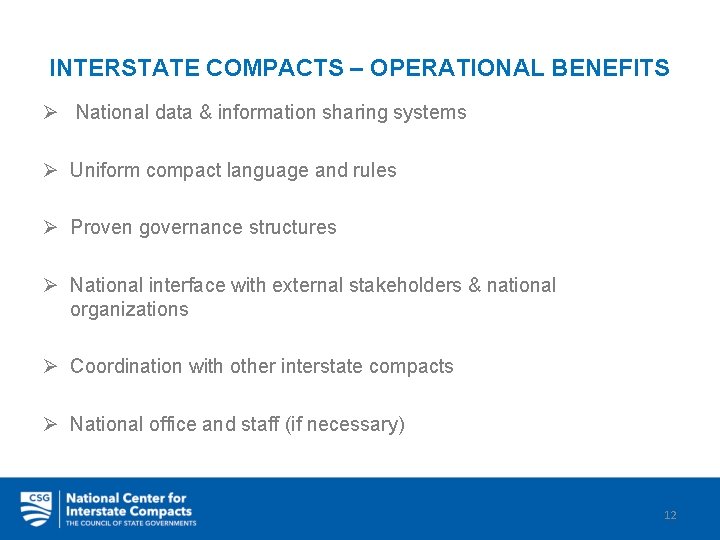 INTERSTATE COMPACTS – OPERATIONAL BENEFITS

➢ National data & information sharing systems

➢ Uniform compact language and rules

➢ Proven governance structures

➢ National interface with external stakeholders & national organizations

➢ Coordination with other interstate compacts

➢ National office and staff (if necessary)

CSG National Center for Interstate Compacts THE COUNCIL OF STATE GOVERNMENTS

12